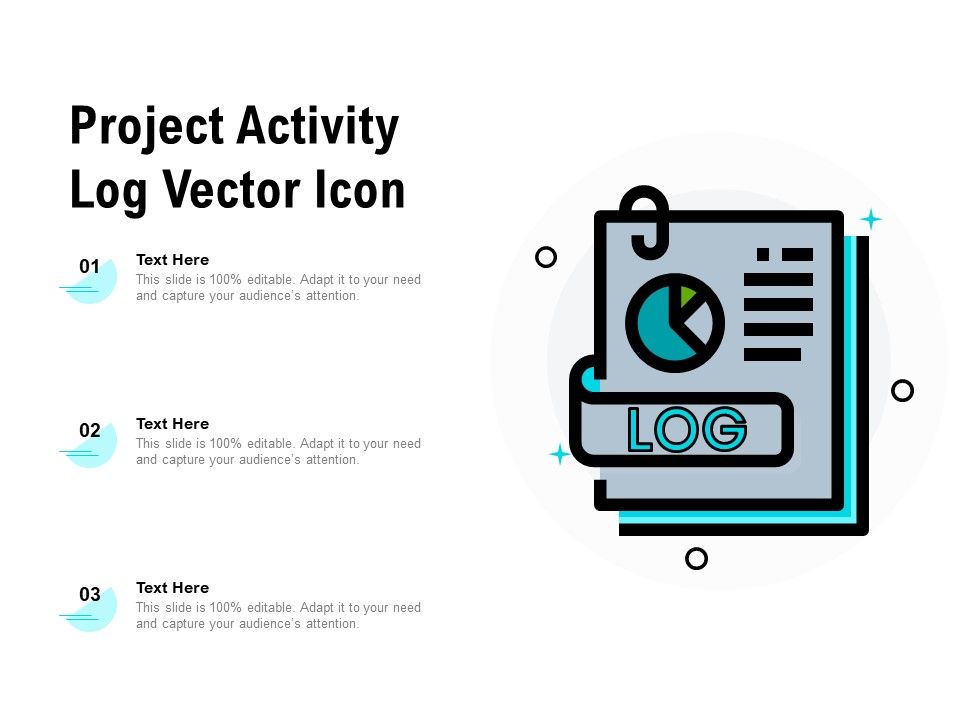 Project Activity Log Vector Icon

01
Text Here
This slide is 100% editable. Adapt it to your need and capture your audience's attention.

02
Text Here
This slide is 100% editable. Adapt it to your need and capture your audience's attention.

03
Text Here
This slide is 100% editable. Adapt it to your need and capture your audience's attention.

LOG